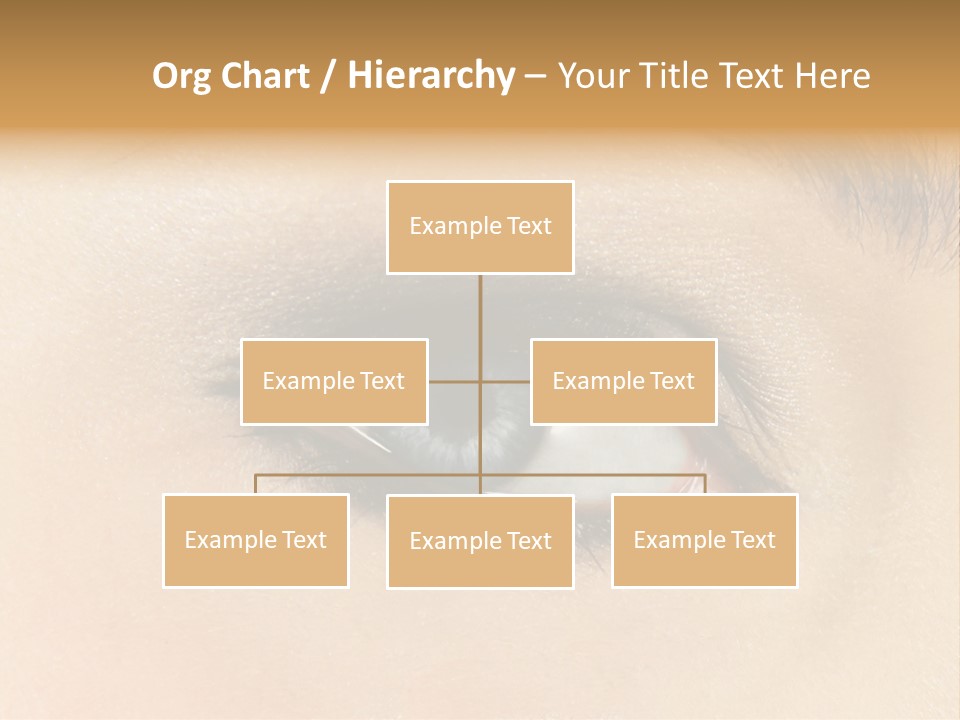 Org Chart / Hierarchy – Your Title Text Here

Example Text

Example Text

Example Text

Example Text

Example Text

Example Text